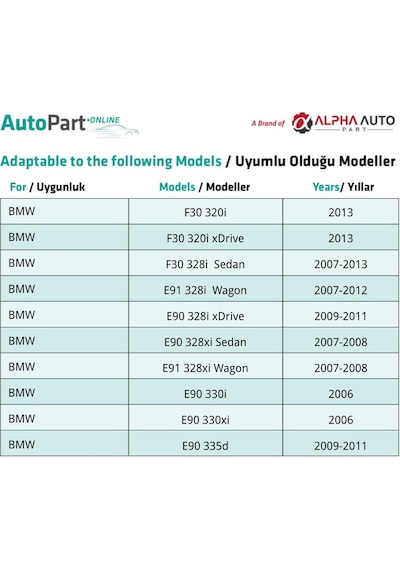 AutoPart·ONLINE

A Brand of ALPHA AUTO PART

Adaptable to the following Models / Uyumlu Olduğu Modeller

| For / Uygunluk | Models / Modeller | Years/ Yıllar |
|---|---|---|
| BMW | F30 320i | 2013 |
| BMW | F30 320i xDrive | 2013 |
| BMW | F30 328i Sedan | 2007-2013 |
| BMW | E91 328i Wagon | 2007-2012 |
| BMW | E90 328i xDrive | 2009-2011 |
| BMW | E90 328xi Sedan | 2007-2008 |
| BMW | E91 328xi Wagon | 2007-2008 |
| BMW | E90 330i | 2006 |
| BMW | E90 330xi | 2006 |
| BMW | E90 335d | 2009-2011 |